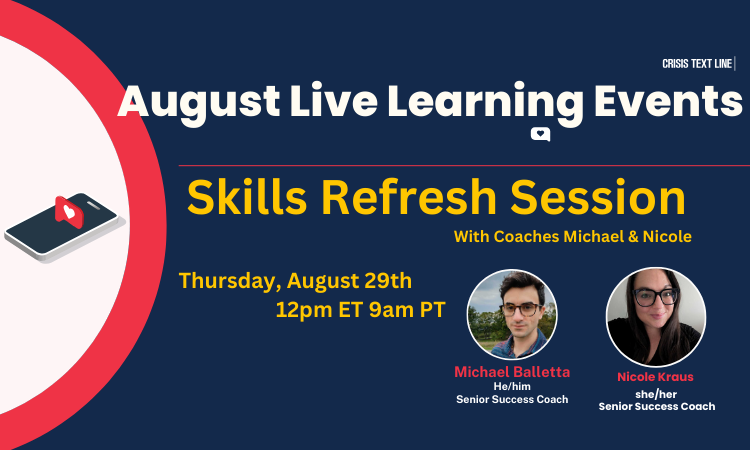 CRISIS TEXT LINE

August Live Learning Events

Skills Refresh Session

With Coaches Michael & Nicole

Thursday, August 29th
12pm ET 9am PT

Michael Balletta
He/him
Senior Success Coach

Nicole Kraus
she/her
Senior Success Coach